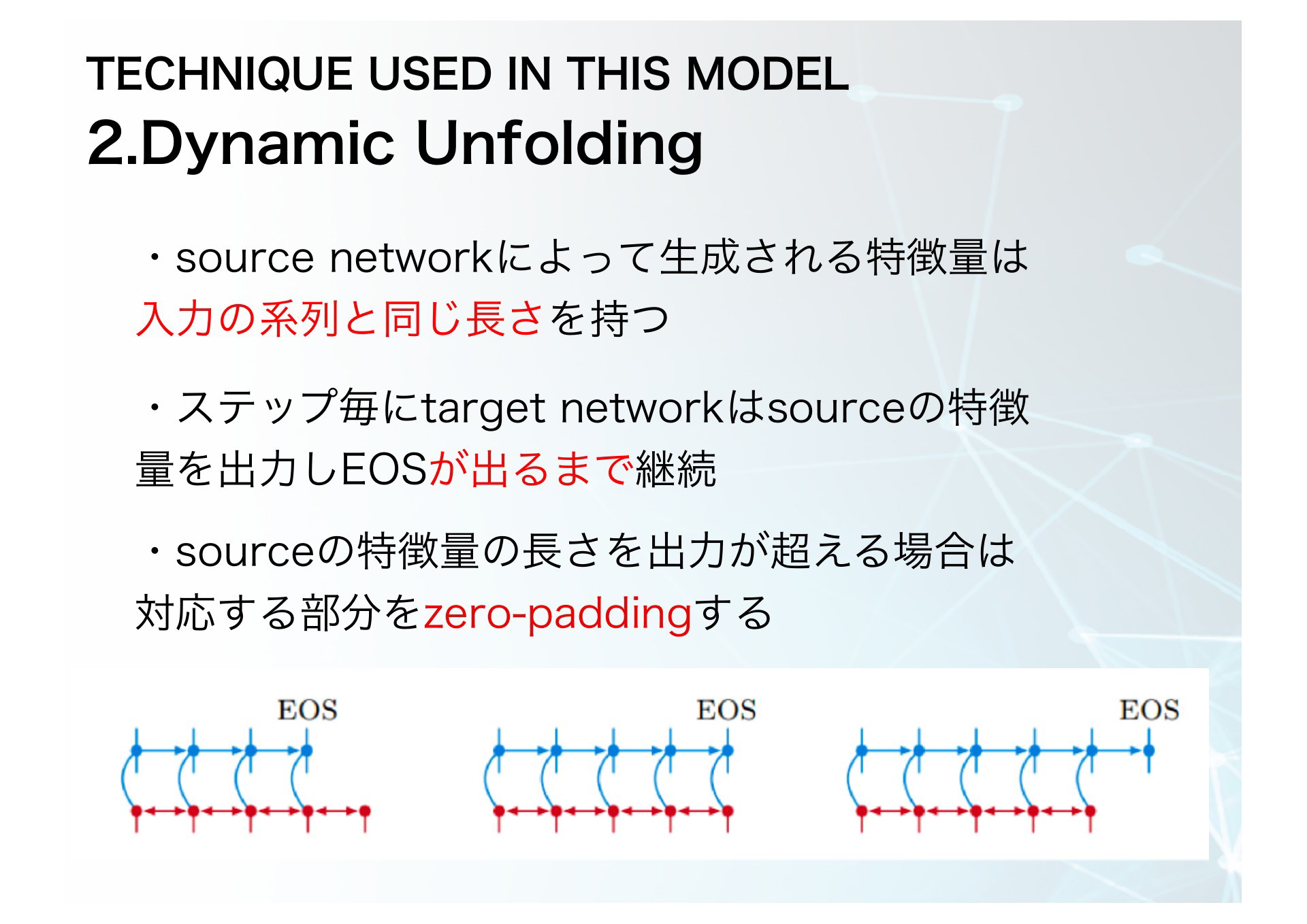 TECHNIQUE USED IN THIS MODEL
2.Dynamic Unfolding

・source networkによって生成される特徴量は入力の系列と同じ長さを持つ

・ステップ毎にtarget networkはsourceの特徴量を出力しEOSが出るまで継続

・sourceの特徴量の長さを出力が超える場合は対応する部分をzero-paddingする

EOS

EOS

EOS